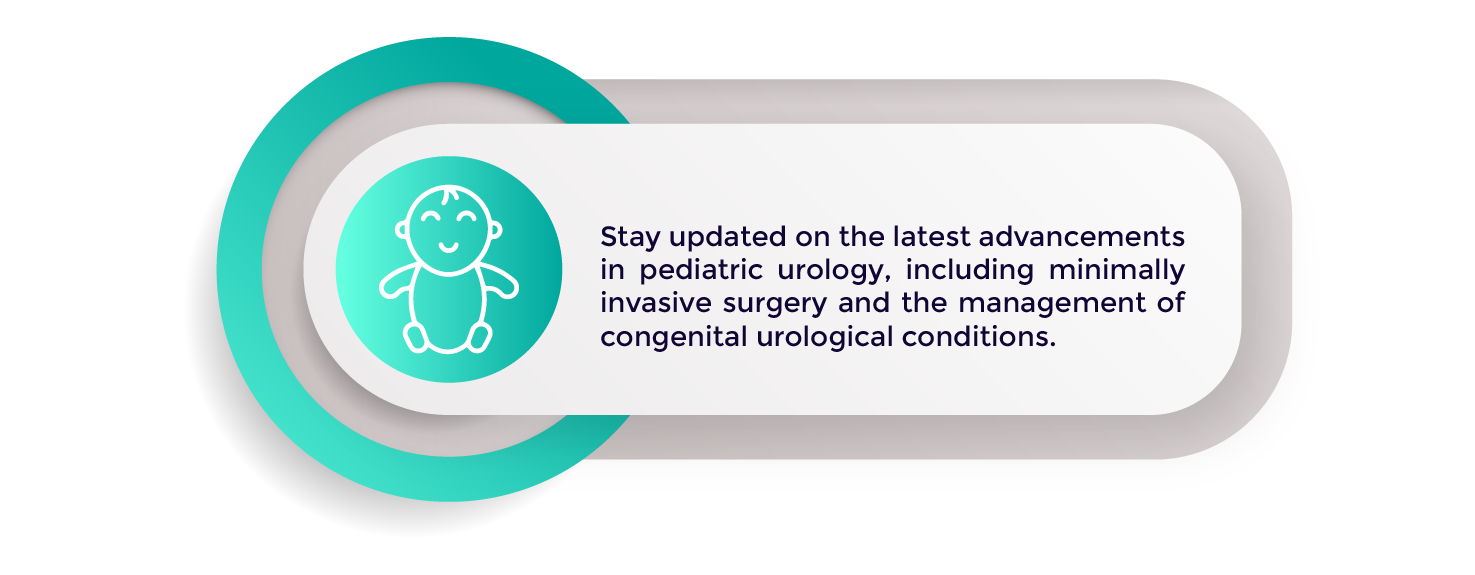 Stay updated on the latest advancements in pediatric urology, including minimally invasive surgery and the management of congenital urological conditions.